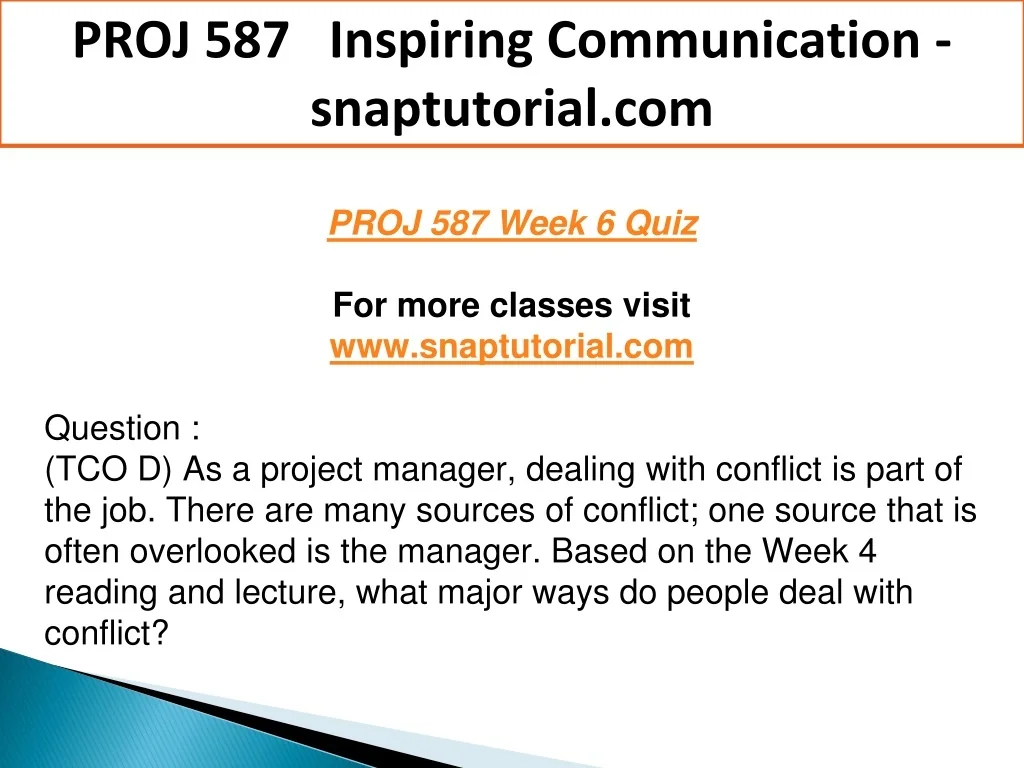 PROJ 587 Inspiring Communication - snaptutorial.com

PROJ 587 Week 6 Quiz

For more classes visit
www.snaptutorial.com

Question :
(TCO D) As a project manager, dealing with conflict is part of the job. There are many sources of conflict; one source that is often overlooked is the manager. Based on the Week 4 reading and lecture, what major ways do people deal with conflict?